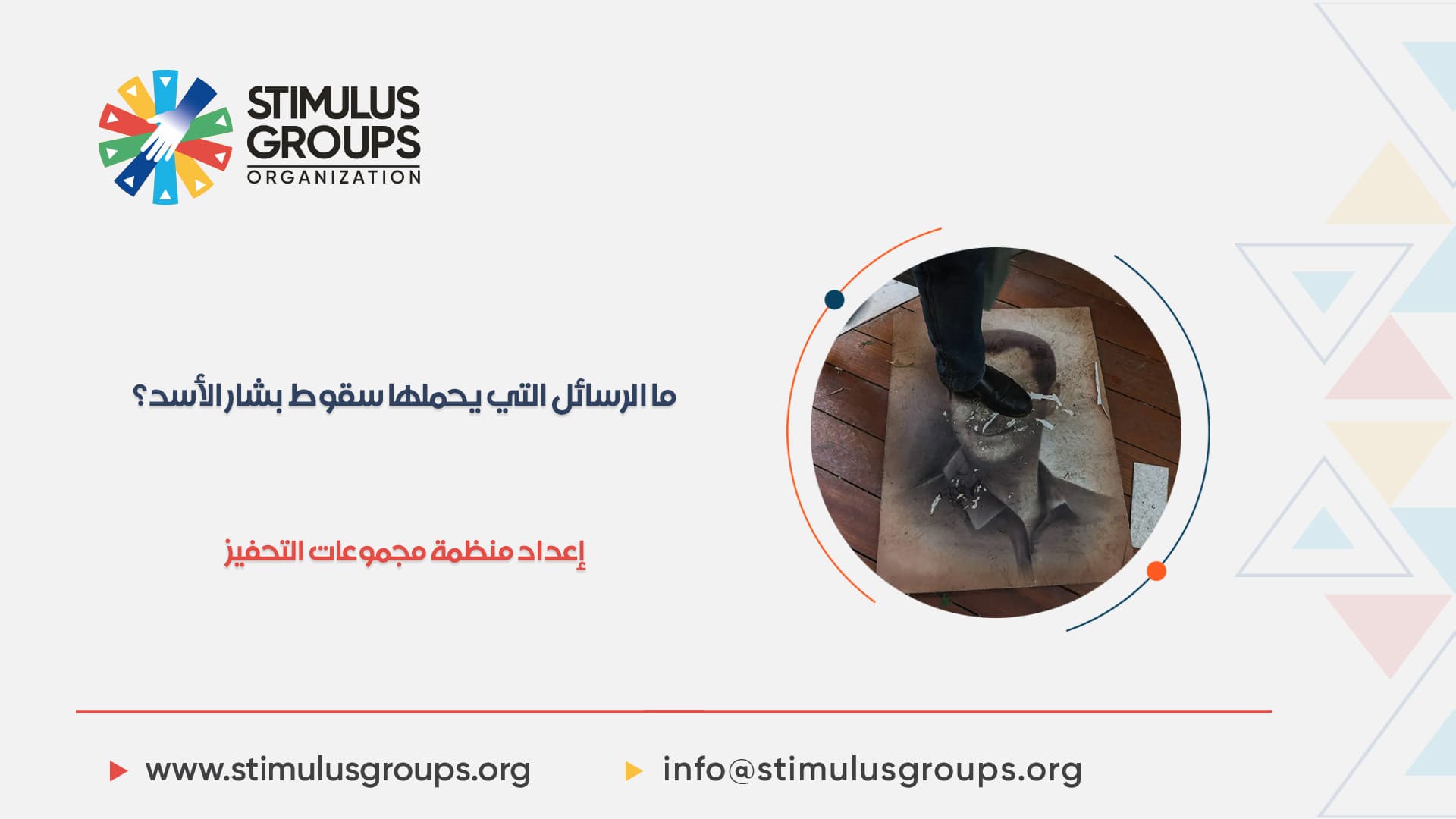 STIMULUS GROUPS ORGANIZATION

ما الرسائل التي يحملها سقوط بشار الأسد؟

إعداد منظمة مجموعات التحفيز

www.stimulusgroups.org

info@stimulusgroups.org